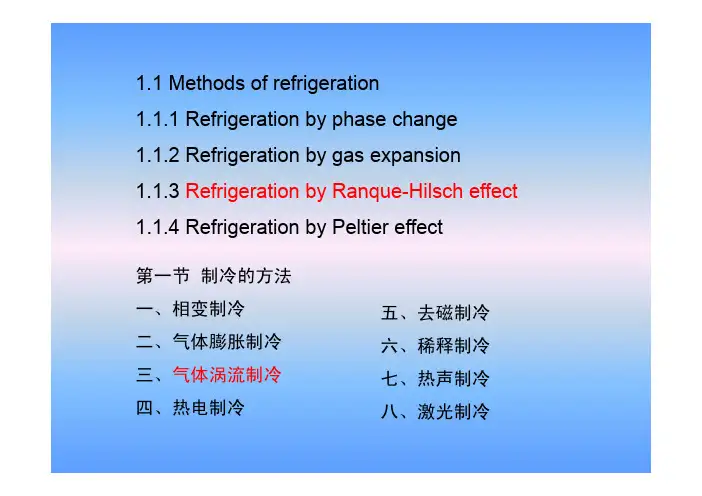 1.1 Methods of refrigeration

1.1.1 Refrigeration by phase change

1.1.2 Refrigeration by gas expansion

1.1.3 Refrigeration by Ranque-Hilsch effect

1.1.4 Refrigeration by Peltier effect

第一节 制冷的方法

一、相变制冷

二、气体膨胀制冷

三、气体涡流制冷

四、热电制冷

五、去磁制冷

六、稀释制冷

七、热声制冷

八、激光制冷